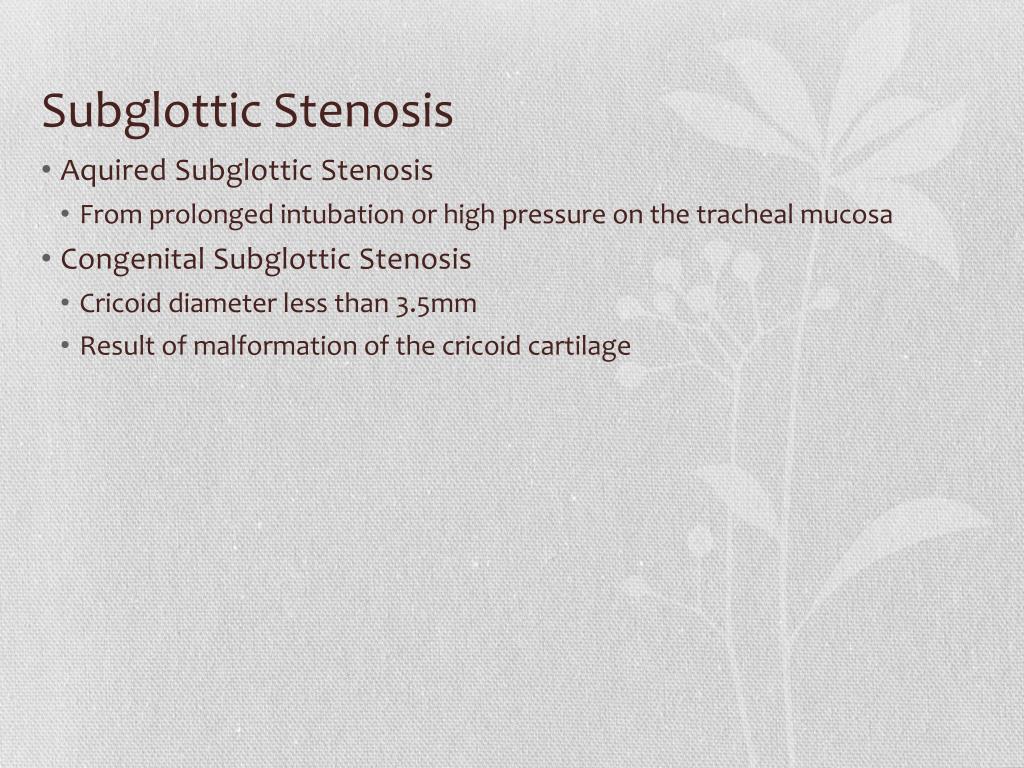 Subglottic Stenosis

• Aquired Subglottic Stenosis
  • From prolonged intubation or high pressure on the tracheal mucosa
• Congenital Subglottic Stenosis
  • Cricoid diameter less than 3.5mm
  • Result of malformation of the cricoid cartilage